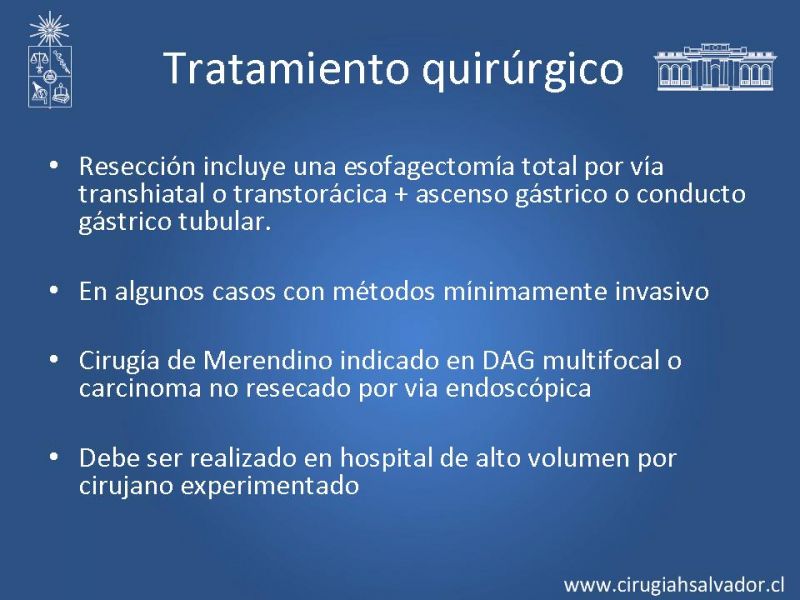 Tratamiento quirúrgico

• Resección incluye una esofagectomía total por vía transhiatal o transtorácica + ascenso gástrico o conducto gástrico tubular.

• En algunos casos con métodos mínimamente invasivo

• Cirugía de Merendino indicado en DAG multifocal o carcinoma no resecado por via endoscópica

• Debe ser realizado en hospital de alto volumen por cirujano experimentado

www.cirugiahsalvador.cl